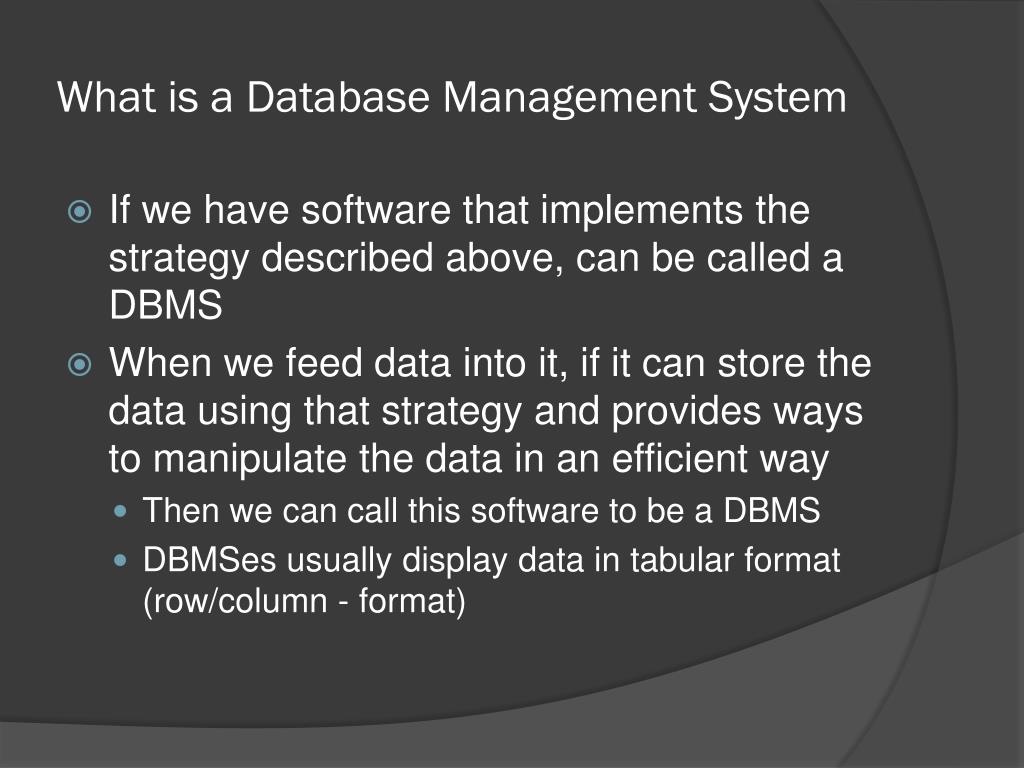 What is a Database Management System

If we have software that implements the strategy described above, can be called a DBMS

When we feed data into it, if it can store the data using that strategy and provides ways to manipulate the data in an efficient way

Then we can call this software to be a DBMS

DBMSes usually display data in tabular format (row/column - format)